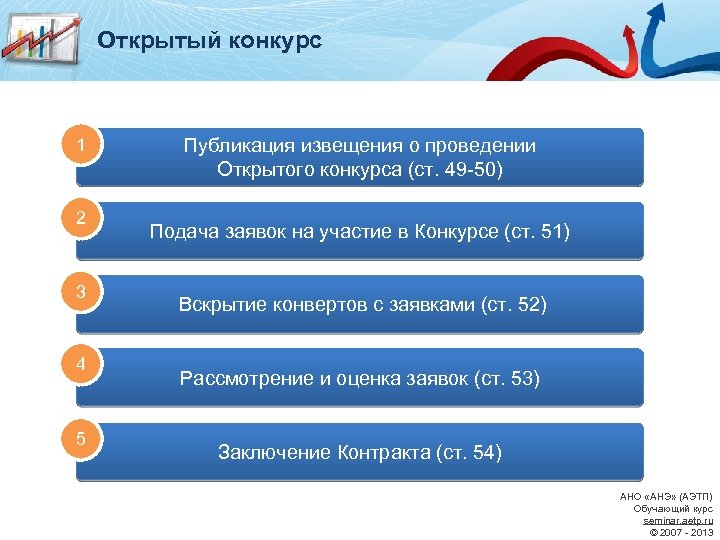 Открытый конкурс

1 Публикация извещения о проведении Открытого конкурса (ст. 49-50)

2 Подача заявок на участие в Конкурсе (ст. 51)

3 Вскрытие конвертов с заявками (ст. 52)

4 Рассмотрение и оценка заявок (ст. 53)

5 Заключение Контракта (ст. 54)

АНО «АНЭ» (АЭТП)
Обучающий курс
seminar.aetp.ru
© 2007 - 2013